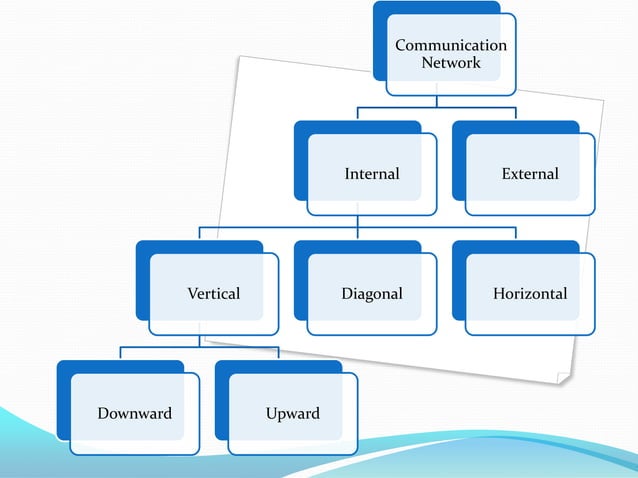 Communication Network

Internal

External

Vertical

Diagonal

Horizontal

Downward

Upward